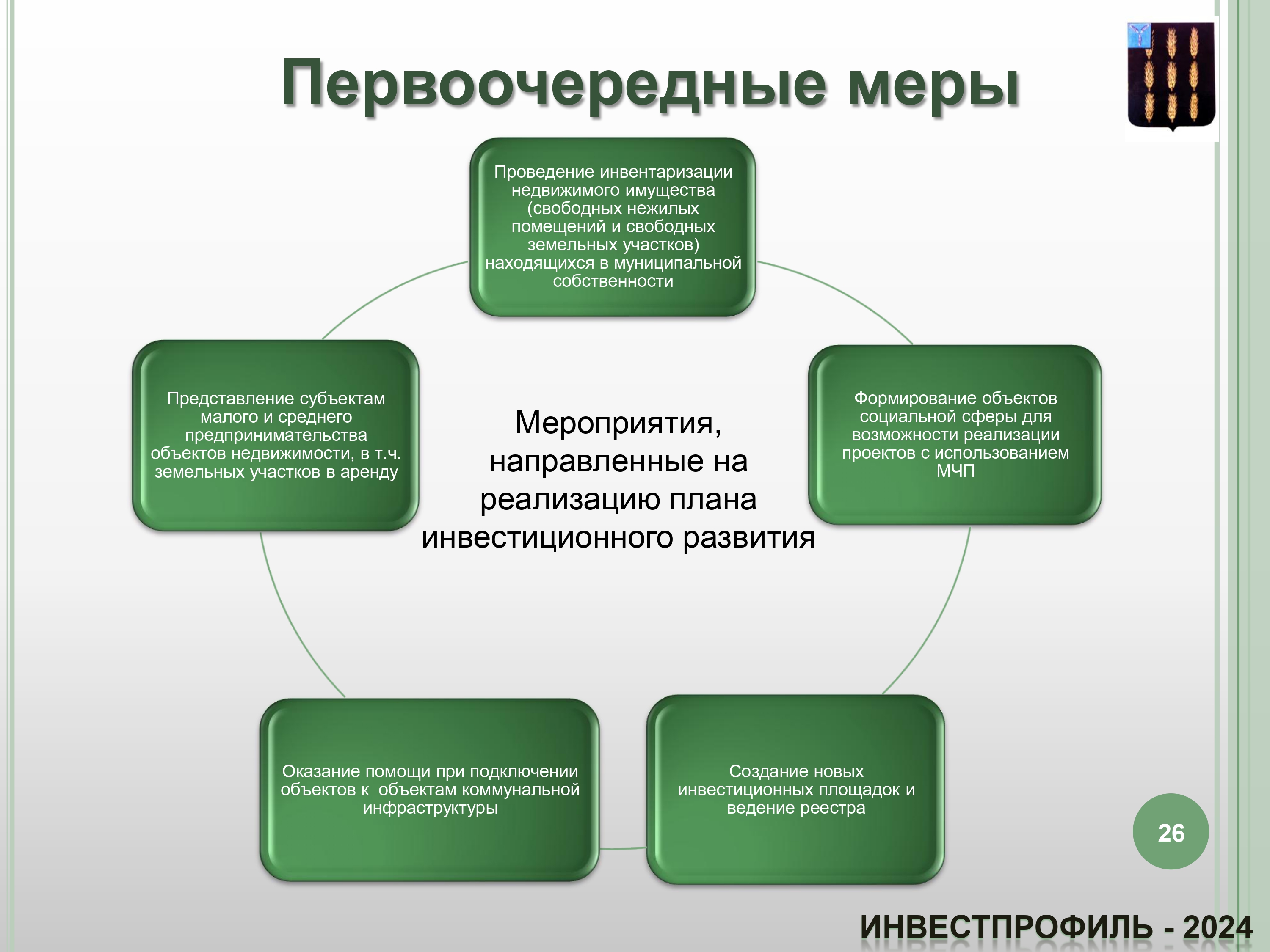 Первоочередные меры

Проведение инвентаризации недвижимого имущества (свободных нежилых помещений и свободных земельных участков) находящихся в муниципальной собственности

Представление субъектам малого и среднего предпринимательства объектов недвижимости, в т.ч. земельных участков в аренду

Мероприятия, направленные на реализацию плана инвестиционного развития

Формирование объектов социальной сферы для возможности реализации проектов с использованием МЧП

Оказание помощи при подключении объектов к объектам коммунальной инфраструктуры

Создание новых инвестиционных площадок и ведение реестра

26

ИНВЕСТПРОФИЛЬ - 2024